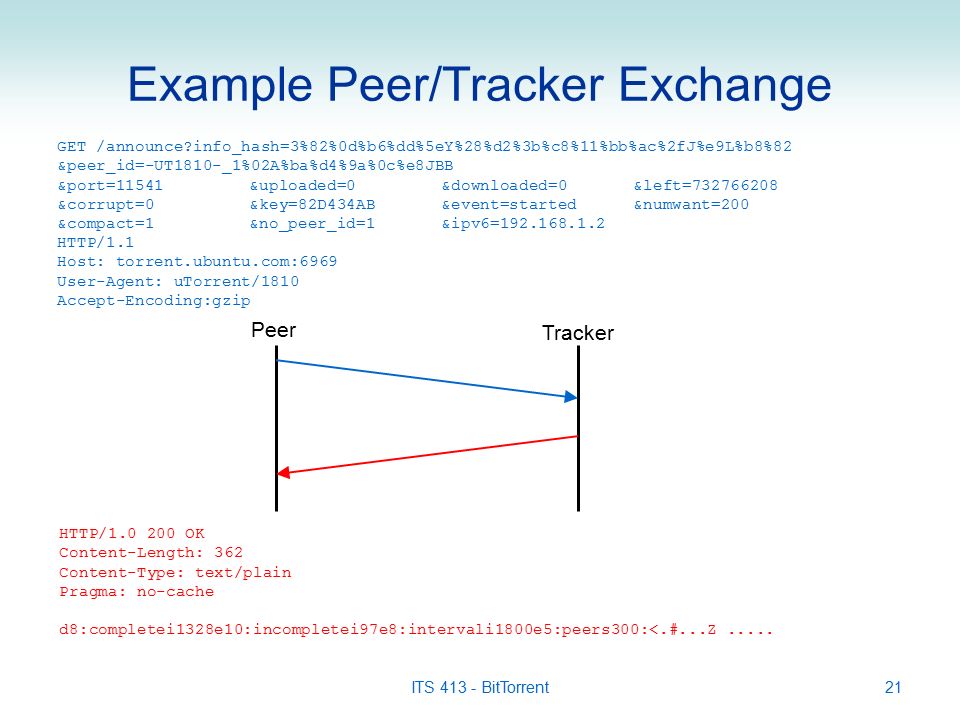 Example Peer/Tracker Exchange

GET /announce?info_hash=3%82%0d%b6%dd%5eY%28%d2%3b%c8%11%bb%ac%2fJ%e9L%b8%82
&peer_id=-UT1810-_1%02A%ba%d4%9a%0c%e8JBB
&port=11541 &uploaded=0 &downloaded=0 &left=732766208
&corrupt=0 &key=82D434AB &event=started &numwant=200
&compact=1 &no_peer_id=1 &ipv6=192.168.1.2
HTTP/1.1
Host: torrent.ubuntu.com:6969
User-Agent: uTorrent/1810
Accept-Encoding:gzip

Peer

Tracker

HTTP/1.0 200 OK
Content-Length: 362
Content-Type: text/plain
Pragma: no-cache

d8:completei1328e10:incompletei97e8:intervali1800e5:peers300:<.#...Z .....

ITS 413 - BitTorrent

21